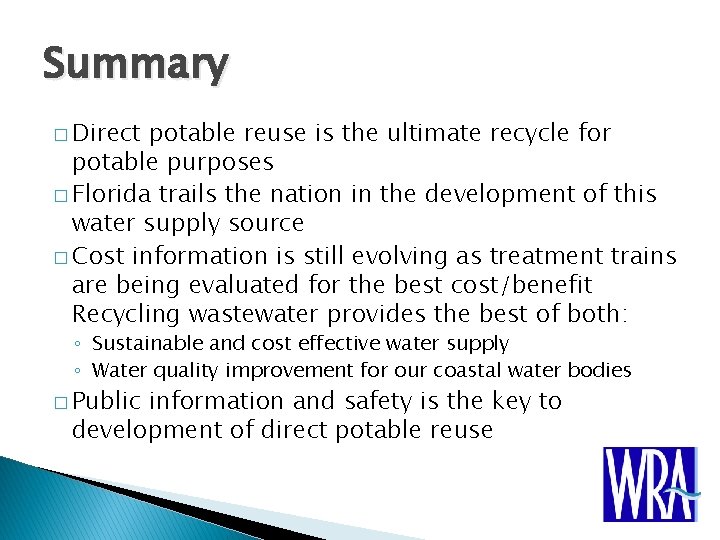 Summary

□ Direct potable reuse is the ultimate recycle for potable purposes

□ Florida trails the nation in the development of this water supply source

□ Cost information is still evolving as treatment trains are being evaluated for the best cost/benefit Recycling wastewater provides the best of both:

◦ Sustainable and cost effective water supply
◦ Water quality improvement for our coastal water bodies

□ Public information and safety is the key to development of direct potable reuse

WRA